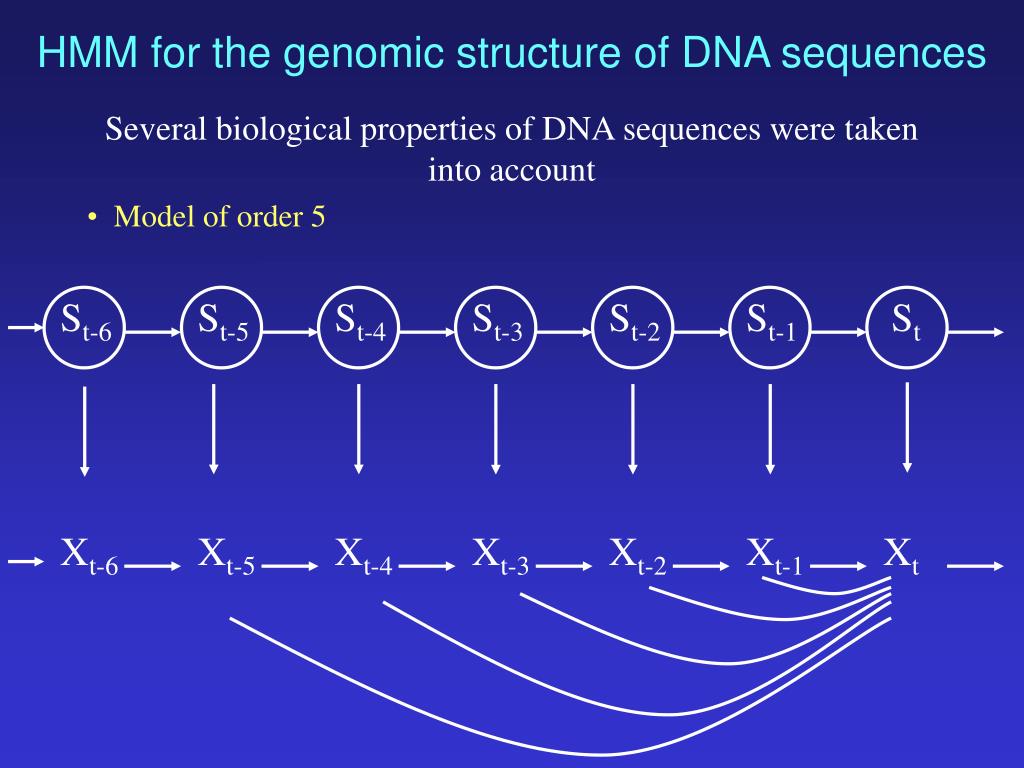 HMM for the genomic structure of DNA sequences

Several biological properties of DNA sequences were taken into account

• Model of order 5

$S_{t-6}$ $S_{t-5}$ $S_{t-4}$ $S_{t-3}$ $S_{t-2}$ $S_{t-1}$ $S_t$

$X_{t-6}$ $X_{t-5}$ $X_{t-4}$ $X_{t-3}$ $X_{t-2}$ $X_{t-1}$ $X_t$